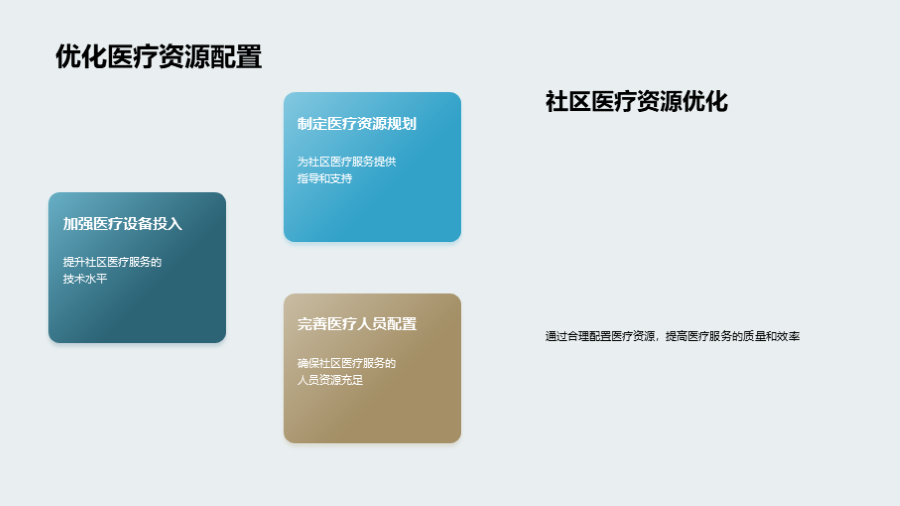 优化医疗资源配置

加强医疗设备投入

提升社区医疗服务的技术水平

制定医疗资源规划

为社区医疗服务提供指导和支持

完善医疗人员配置

确保社区医疗服务的人员资源充足

社区医疗资源优化

通过合理配置医疗资源，提高医疗服务的质量和效率